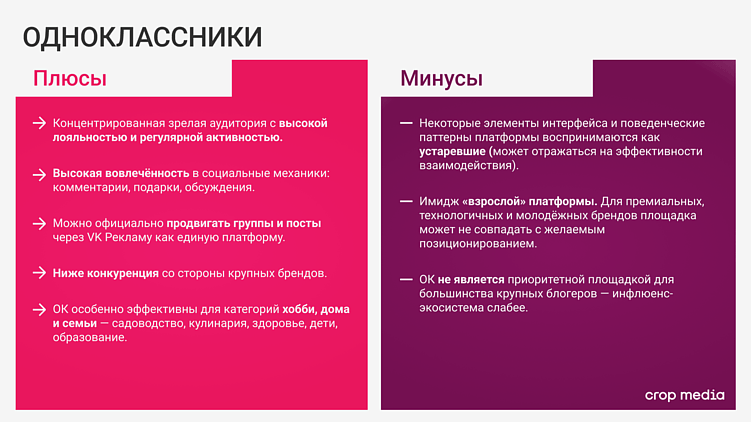 ОДНОКЛАССНИКИ

Плюсы

→ Концентрированная зрелая аудитория с высокой лояльностью и регулярной активностью.

→ Высокая вовлечённость в социальные механики: комментарии, подарки, обсуждения.

→ Можно официально продвигать группы и посты через VK Рекламу как единую платформу.

→ Ниже конкуренция со стороны крупных брендов.

→ ОК особенно эффективны для категорий хобби, дома и семьи — садоводство, кулинария, здоровье, дети, образование.

Минусы

— Некоторые элементы интерфейса и поведенческие паттерны платформы воспринимаются как устаревшие (может отражаться на эффективности взаимодействия).

— Имидж «взрослой» платформы. Для премиальных, технологичных и молодёжных брендов площадка может не совпадать с желаемым позиционированием.

— ОК не является приоритетной площадкой для большинства крупных блогеров — инфлюенс-экосистема слабее.

crop media